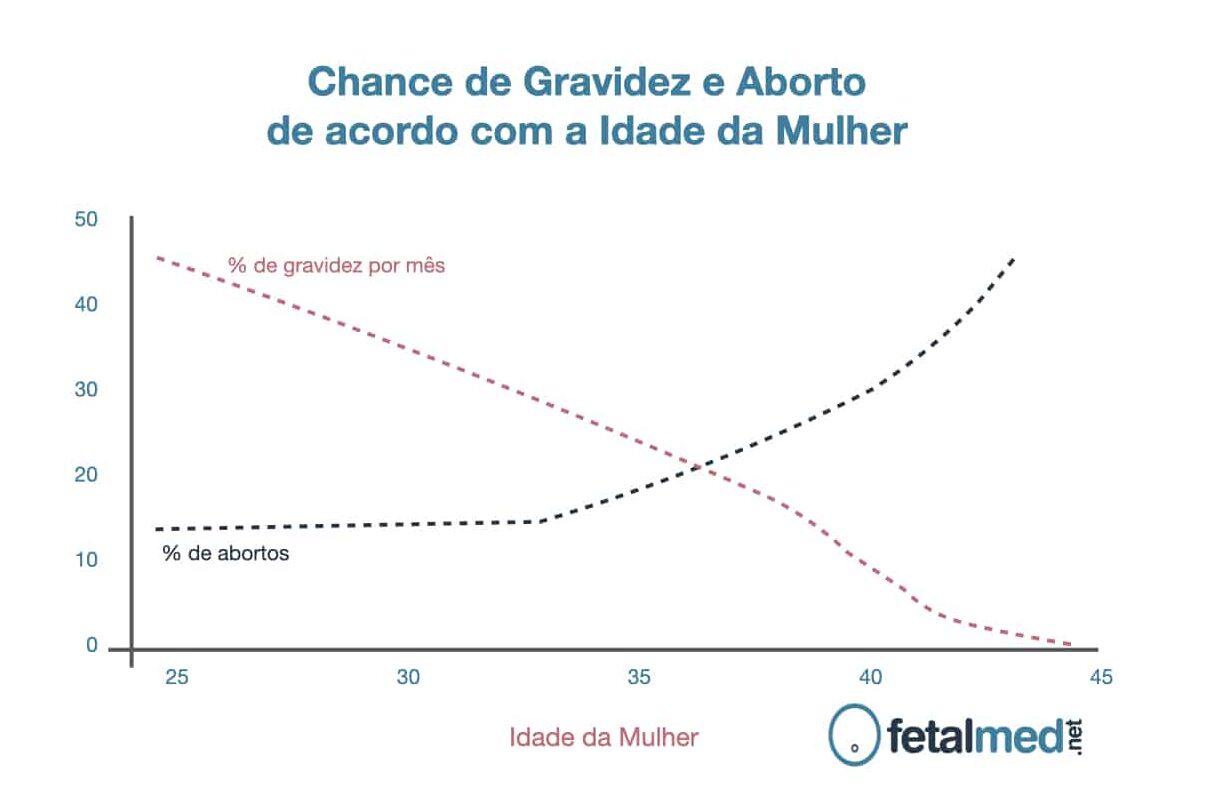 Chance de Gravidez e Aborto de acordo com a Idade da Mulher

50
40
30
20
10
0

% de gravidez por mês

% de abortos

25
30
35
40
45

Idade da Mulher

fetalmed.net